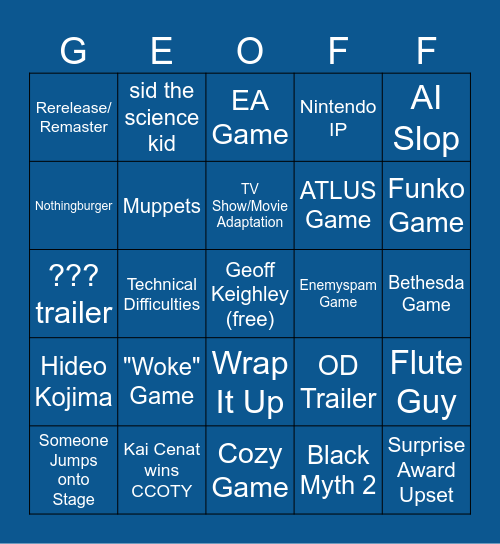 | G | E | O | F | F |
|---|---|---|---|---|
| Rerelease/ Remaster | sid the science kid | EA Game | Nintendo IP | AI Slop |
| Nothingburger | Muppets | TV Show/Movie Adaptation | ATLUS Game | Funko Game |
| ??? trailer | Technical Difficulties | Geoff Keighley (free) | Enemyspam Game | Bethesda Game |
| Hideo Kojima | "Woke" Game | Wrap It Up | OD Trailer | Flute Guy |
| Someone Jumps onto Stage | Kai Cenat wins CCOTY | Cozy Game | Black Myth 2 | Surprise Award Upset |